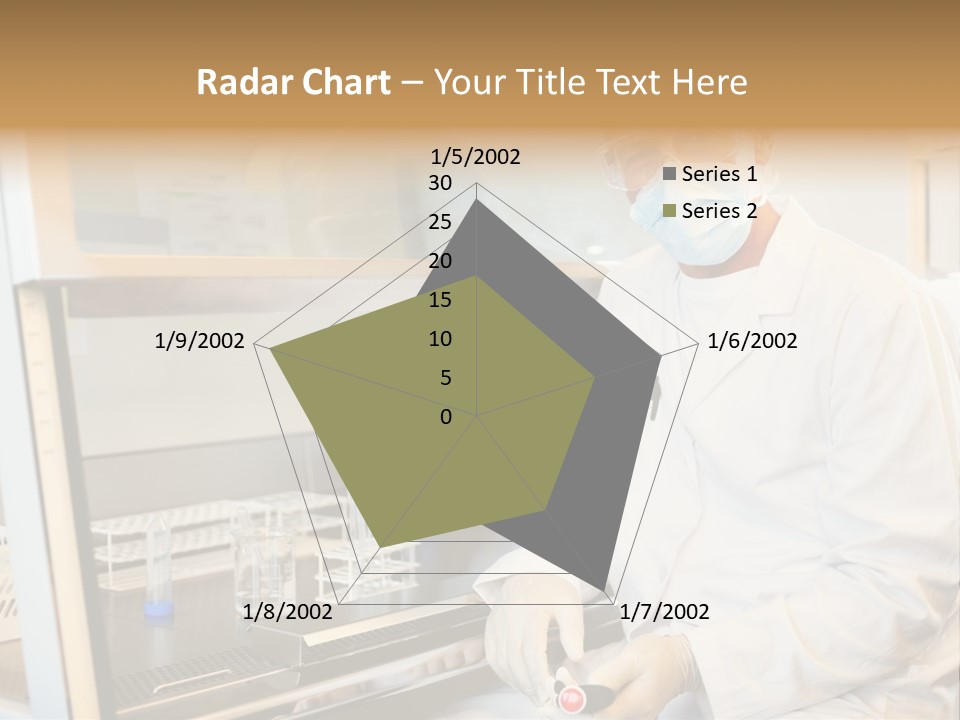 Radar Chart – Your Title Text Here

1/5/2002
30
25
20
15
10
5
0
1/6/2002
1/7/2002
1/8/2002
1/9/2002

Series 1
Series 2